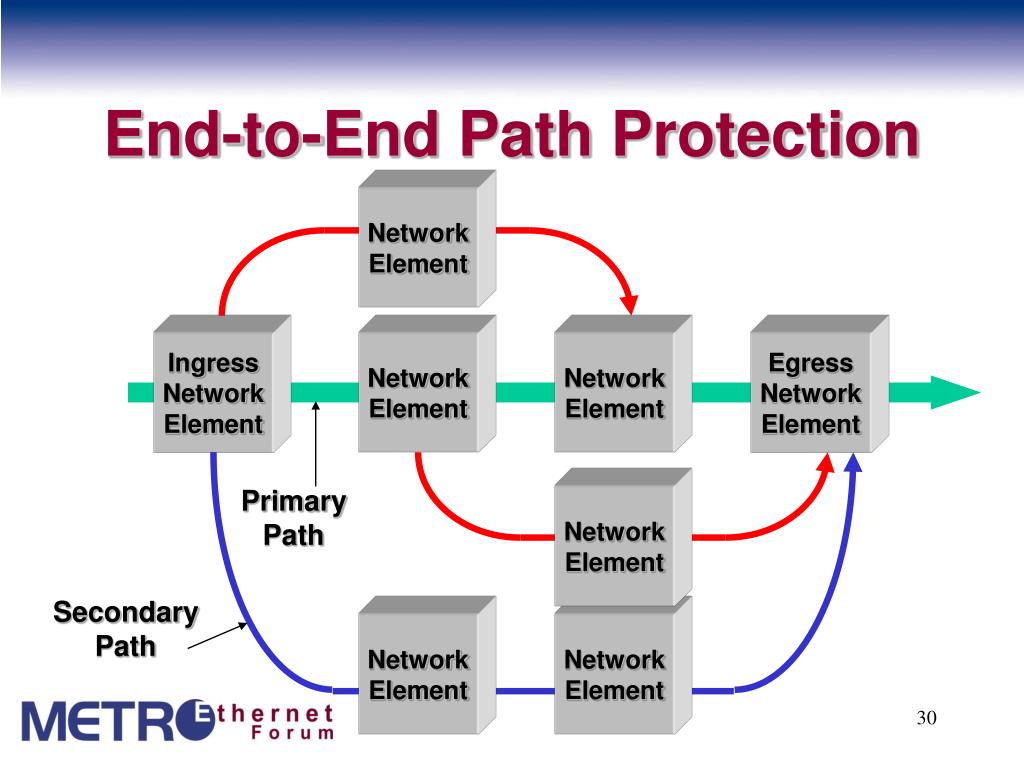 End-to-End Path Protection

Network Element

Ingress Network Element

Network Element

Network Element

Egress Network Element

Primary Path

Network Element

Secondary Path

Network Element

Network Element

METRO Ethernet Forum

30